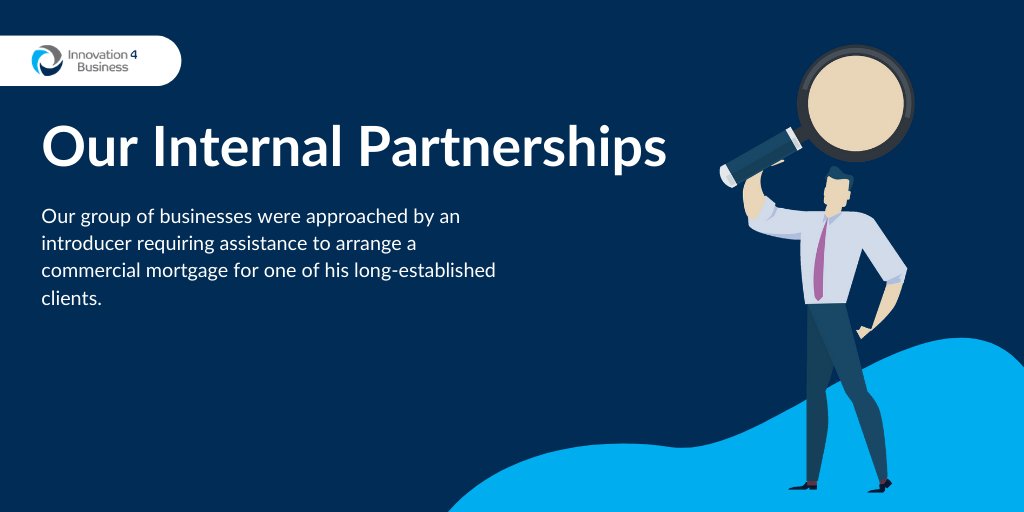 Innovation 4 Business

Our Internal Partnerships

Our group of businesses were approached by an introducer requiring assistance to arrange a commercial mortgage for one of his long-established clients.